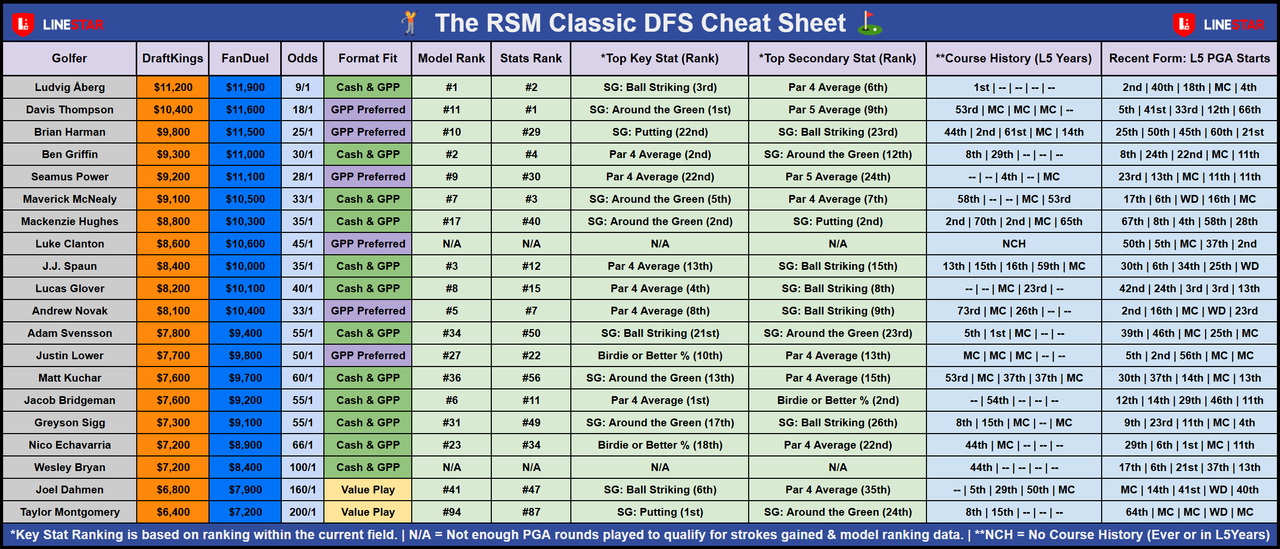 LINESTAR The RSM Classic DFS Cheat Sheet LINESTAR

| Golfer | DraftKings | FanDuel | Odds | Format Fit | Model Rank | Stats Rank | *Top Key Stat (Rank) | *Top Secondary Stat (Rank) | **Course History (L5 Years) | Recent Form: L5 PGA Starts |
|---|---|---|---|---|---|---|---|---|---|---|
| Ludvig Åberg | $11,200 | $11,900 | 9/1 | Cash & GPP | #1 | #2 | SG: Ball Striking (3rd) | Par 4 Average (6th) | 1st \| -- \| -- \| -- \| -- | 2nd \| 40th \| 18th \| MC \| 4th |
| Davis Thompson | $10,400 | $11,600 | 18/1 | GPP Preferred | #11 | #1 | SG: Around the Green (1st) | Par 5 Average (9th) | 53rd \| MC \| MC \| MC \| -- | 5th \| 41st \| 33rd \| 12th \| 66th |
| Brian Harman | $9,800 | $11,500 | 25/1 | GPP Preferred | #10 | #29 | SG: Putting (22nd) | SG: Ball Striking (23rd) | 44th \| 2nd \| 61st \| MC \| 14th | 25th \| 50th \| 45th \| 60th \| 21st |
| Ben Griffin | $9,300 | $11,000 | 30/1 | Cash & GPP | #2 | #4 | Par 4 Average (2nd) | SG: Around the Green (12th) | 8th \| 29th \| -- \| -- \| -- | 8th \| 24th \| 22nd \| MC \| 11th |
| Seamus Power | $9,200 | $11,100 | 28/1 | GPP Preferred | #9 | #30 | Par 4 Average (22nd) | Par 5 Average (24th) | -- \| -- \| 4th \| -- \| MC | 23rd \| 13th \| MC \| 11th \| 11th |
| Maverick McNealy | $9,100 | $10,500 | 33/1 | Cash & GPP | #7 | #3 | SG: Around the Green (5th) | Par 4 Average (7th) | 58th \| -- \| -- \| MC \| 53rd | 17th \| 6th \| WD \| 16th \| MC |
| Mackenzie Hughes | $8,800 | $10,300 | 35/1 | Cash & GPP | #17 | #40 | SG: Around the Green (2nd) | SG: Putting (2nd) | 2nd \| 70th \| 2nd \| MC \| 65th | 67th \| 8th \| 4th \| 58th \| 28th |
| Luke Clanton | $8,600 | $10,600 | 45/1 | GPP Preferred | N/A | N/A | N/A | N/A | NCH | 50th \| 5th \| MC \| 37th \| 2nd |
| J.J. Spaun | $8,400 | $10,000 | 35/1 | Cash & GPP | #3 | #12 | Par 4 Average (13th) | SG: Ball Striking (15th) | 13th \| 15th \| 16th \| 59th \| MC | 30th \| 6th \| 34th \| 25th \| WD |
| Lucas Glover | $8,200 | $10,100 | 40/1 | Cash & GPP | #8 | #15 | Par 4 Average (4th) | SG: Ball Striking (8th) | -- \| -- \| MC \| 23rd \| -- | 42nd \| 24th \| 3rd \| 3rd \| 13th |
| Andrew Novak | $8,100 | $10,400 | 33/1 | GPP Preferred | #5 | #7 | Par 4 Average (8th) | SG: Ball Striking (9th) | 73rd \| MC \| 26th \| -- \| -- | 2nd \| 16th \| MC \| WD \| 23rd |
| Adam Svensson | $7,800 | $9,400 | 55/1 | Cash & GPP | #34 | #50 | SG: Ball Striking (21st) | SG: Around the Green (23rd) | 5th \| 1st \| MC \| -- \| -- | 39th \| 46th \| MC \| 25th \| MC |
| Justin Lower | $7,700 | $9,800 | 50/1 | GPP Preferred | #27 | #22 | Birdie or Better % (10th) | Par 4 Average (13th) | MC \| MC \| MC \| -- \| -- | 5th \| 2nd \| 56th \| MC \| MC |
| Matt Kuchar | $7,600 | $9,700 | 60/1 | Cash & GPP | #36 | #56 | SG: Around the Green (13th) | Par 4 Average (15th) | 53rd \| MC \| 37th \| 37th \| MC | 30th \| 37th \| 14th \| MC \| 13th |
| Jacob Bridgeman | $7,600 | $9,200 | 55/1 | Cash & GPP | #6 | #11 | Par 4 Average (1st) | Birdie or Better % (2nd) | -- \| 54th \| -- \| -- \| -- | 12th \| 14th \| 29th \| 46th \| 11th |
| Greyson Sigg | $7,300 | $9,100 | 55/1 | Cash & GPP | #31 | #49 | SG: Around the Green (17th) | SG: Ball Striking (26th) | 8th \| 15th \| MC \| -- \| MC | 9th \| 23rd \| 11th \| MC \| 4th |
| Nico Echavarria | $7,200 | $8,900 | 66/1 | Cash & GPP | #23 | #34 | Birdie or Better % (18th) | Par 4 Average (22nd) | 44th \| MC \| -- \| -- \| -- | 29th \| 6th \| 1st \| MC \| 11th |
| Wesley Bryan | $7,200 | $8,400 | 100/1 | Cash & GPP | N/A | N/A | N/A | N/A | 44th \| -- \| -- \| -- \| -- | 17th \| 6th \| 21st \| 37th \| 13th |
| Joel Dahmen | $6,800 | $7,900 | 160/1 | Value Play | #41 | #47 | SG: Ball Striking (6th) | Par 4 Average (35th) | -- \| 5th \| 29th \| 50th \| MC | MC \| 14th \| 41st \| WD \| 40th |
| Taylor Montgomery | $6,400 | $7,200 | 200/1 | Value Play | #94 | #87 | SG: Putting (1st) | SG: Around the Green (24th) | 8th \| 15th \| -- \| -- \| -- | 64th \| MC \| MC \| WD \| MC |

*Key Stat Ranking is based on ranking within the current field. | N/A = Not enough PGA rounds played to qualify for strokes gained & model ranking data. | **NCH = No Course History (Ever or in L5Years)